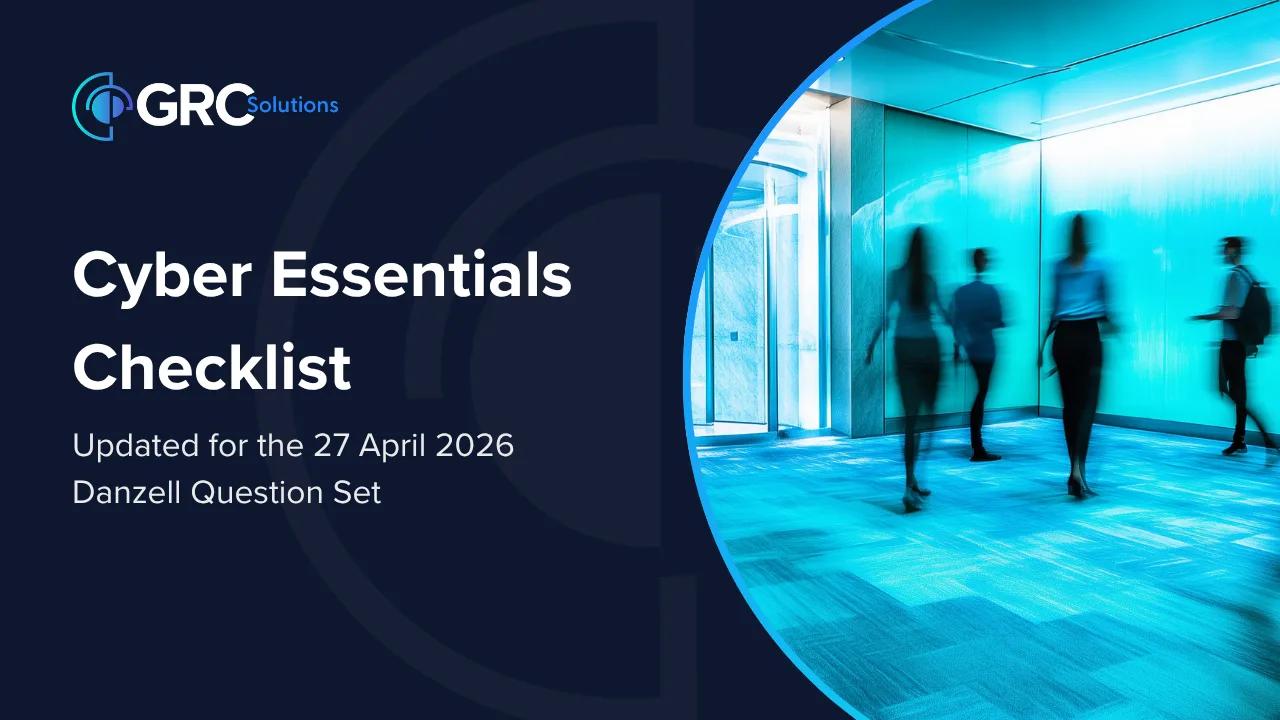 GRC Solutions

Cyber Essentials Checklist

Updated for the 27 April 2026 Danzell Question Set